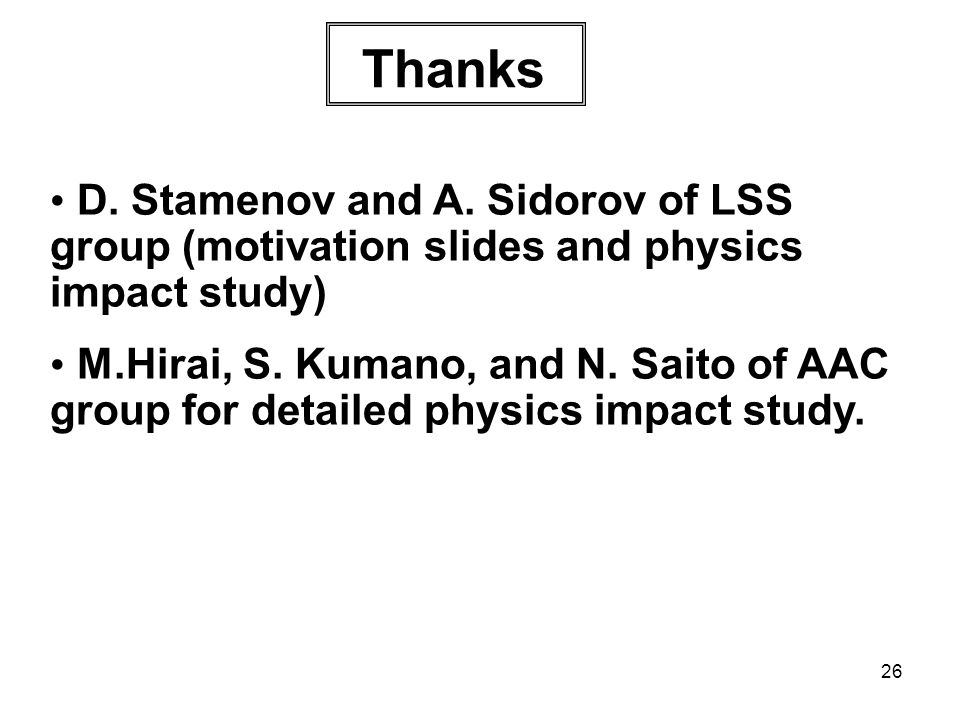 Thanks

• D. Stamenov and A. Sidorov of LSS group (motivation slides and physics impact study)

• M.Hirai, S. Kumano, and N. Saito of AAC group for detailed physics impact study.

26